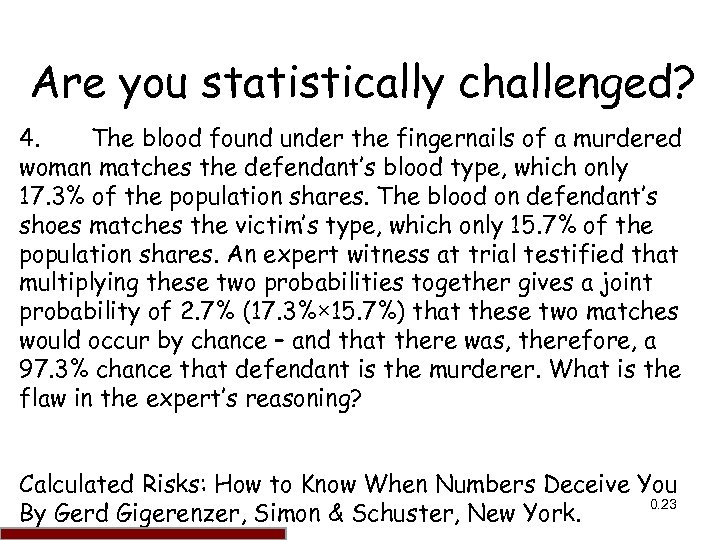 Are you statistically challenged?

4. The blood found under the fingernails of a murdered woman matches the defendant's blood type, which only 17.3% of the population shares. The blood on defendant's shoes matches the victim's type, which only 15.7% of the population shares. An expert witness at trial testified that multiplying these two probabilities together gives a joint probability of 2.7% (17.3%×15.7%) that these two matches would occur by chance – and that there was, therefore, a 97.3% chance that defendant is the murderer. What is the flaw in the expert's reasoning?

Calculated Risks: How to Know When Numbers Deceive You By Gerd Gigerenzer, Simon & Schuster, New York.

0.23